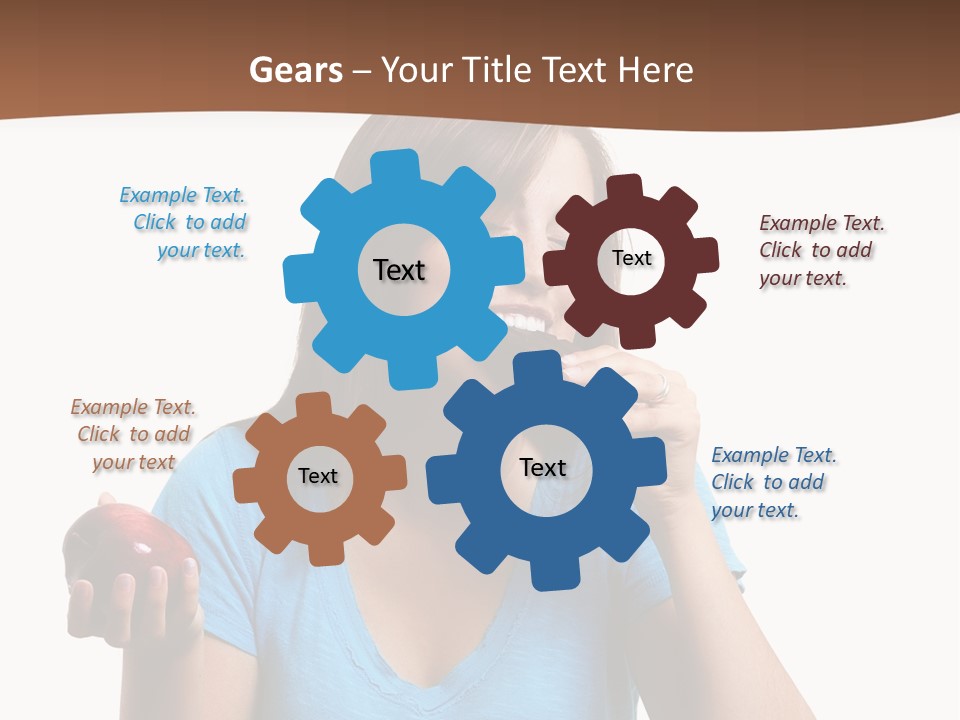 Gears – Your Title Text Here

Example Text. Click to add your text.

Text

Text

Example Text. Click to add your text.

Example Text. Click to add your text

Text

Text

Example Text. Click to add your text.